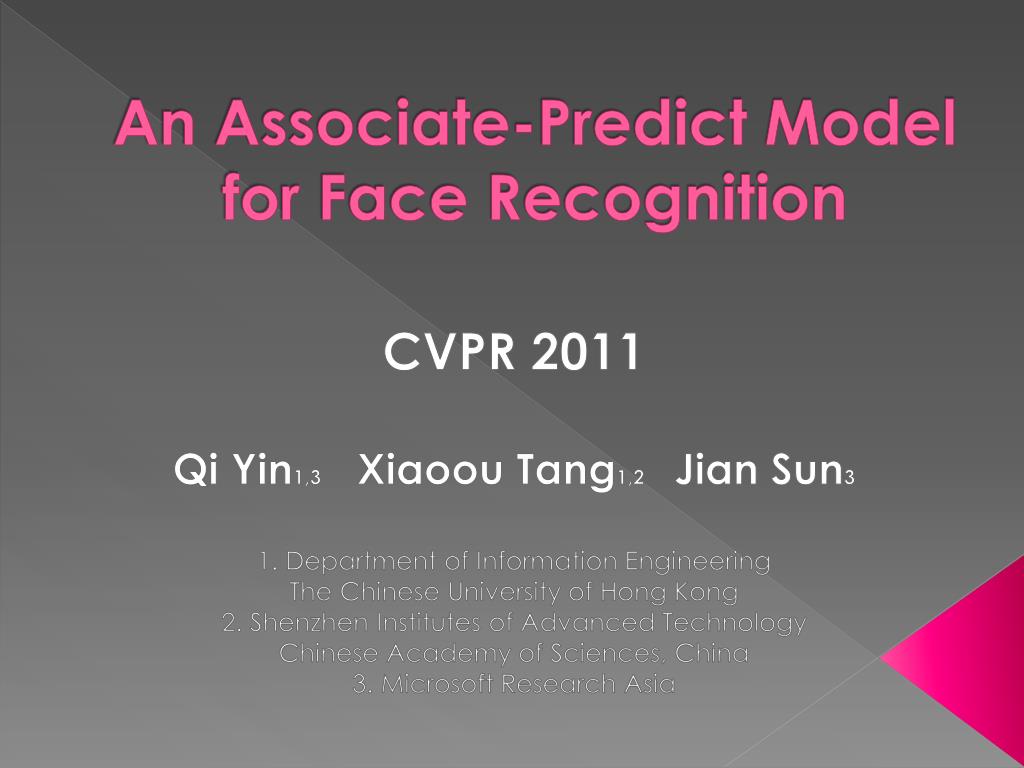 An Associate-Predict Model for Face Recognition

CVPR 2011

Qi Yin$_{1,3}$ Xiaoou Tang$_{1,2}$ Jian Sun$_{3}$

1. Department of Information Engineering
The Chinese University of Hong Kong
2. Shenzhen Institutes of Advanced Technology
Chinese Academy of Sciences, China
3. Microsoft Research Asia